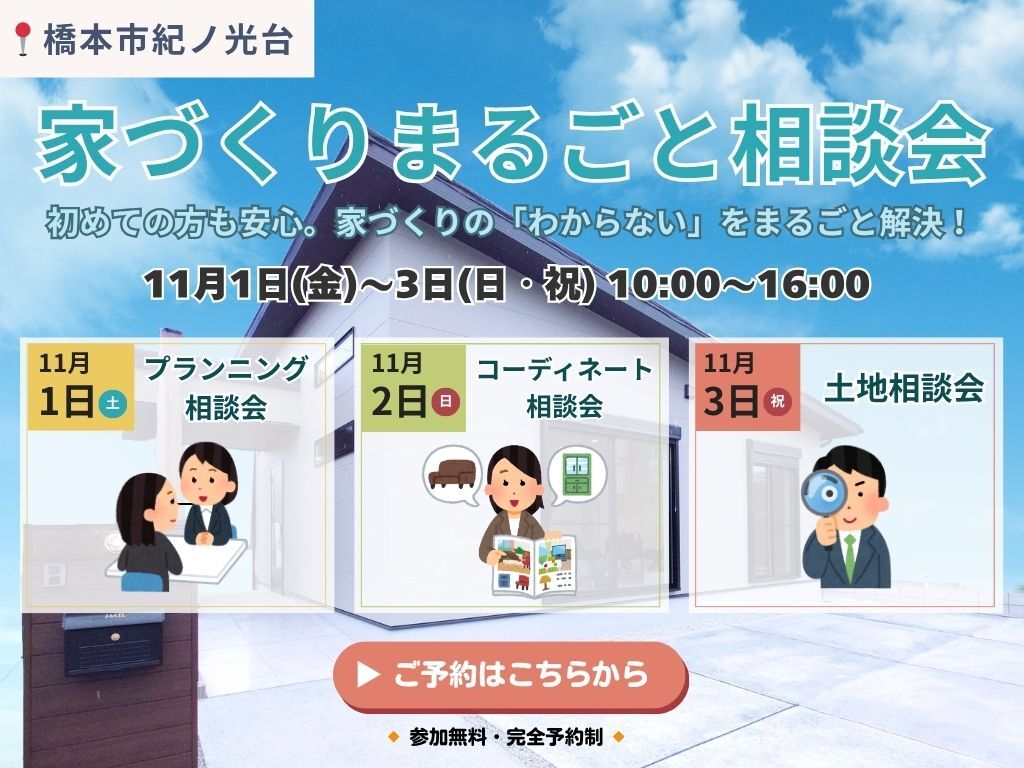 橋本市紀ノ光台

家づくりまるごと相談会

初めての方も安心。家づくりの「わからない」をまるごと解決！

11月1日(金)～3日(日・祝) 10:00～16:00

11月 1日 土
プランニング相談会

11月 2日 日
コーディネート相談会

11月 3日 祝
土地相談会

MAIL

▶ ご予約はこちらから

◆ 参加無料・完全予約制 ◆